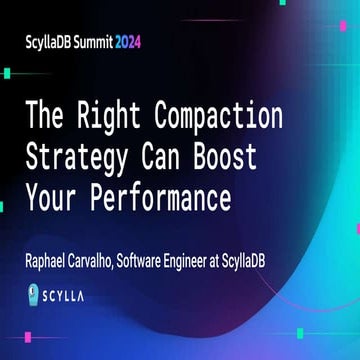 ScyllaDB Summit 2024

The Right Compaction Strategy Can Boost Your Performance

Raphael Carvalho, Software Engineer at ScyllaDB

SCYLLA